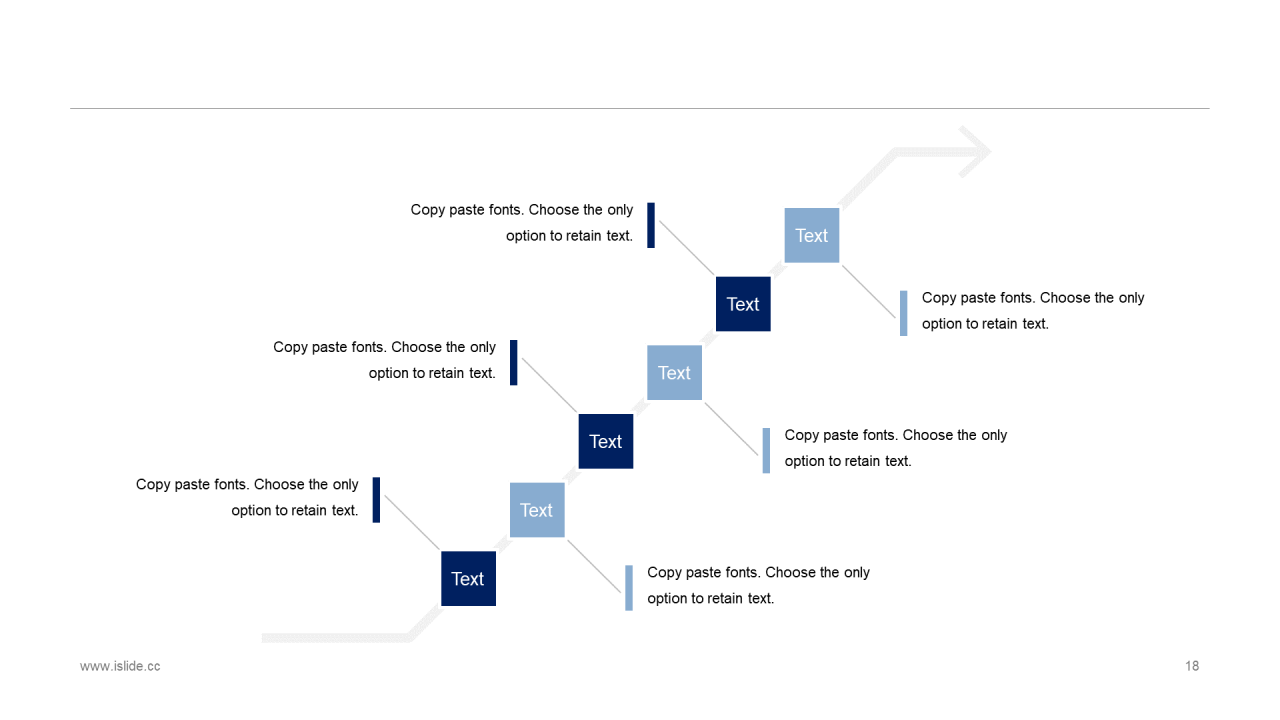 Copy paste fonts. Choose the only option to retain text.

Text

Text

Copy paste fonts. Choose the only option to retain text.

Copy paste fonts. Choose the only option to retain text.

Text

Text

Copy paste fonts. Choose the only option to retain text.

Copy paste fonts. Choose the only option to retain text.

Text

Text

Copy paste fonts. Choose the only option to retain text.

www.islide.cc

18